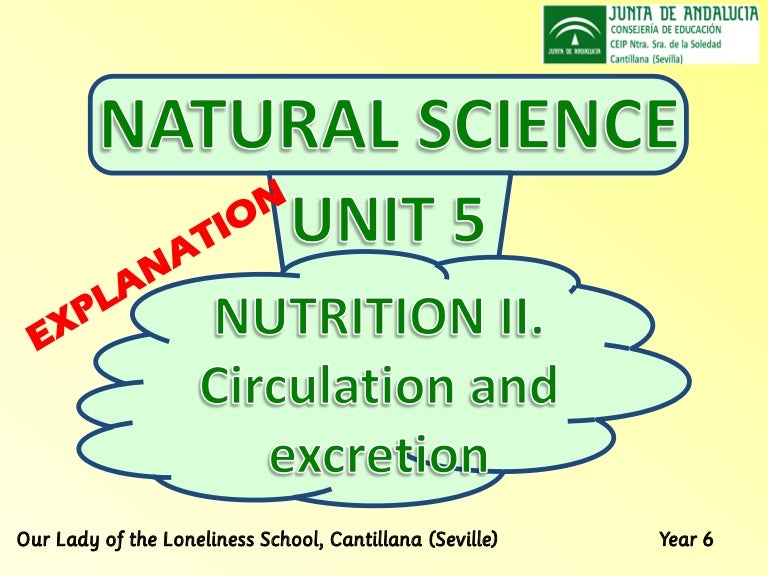 JUNTA DE ANDALUCIA
JUNTA DE ANDALUCIA
CONSEJERÍA DE EDUCACIÓN
CEIP Ntra. Sra. de la Soledad
Cantillana (Sevilla)

NATURAL SCIENCE

EXPLANATION

UNIT 5

NUTRITION II.
Circulation and excretion

Our Lady of the Loneliness School, Cantillana (Seville)

Year 6